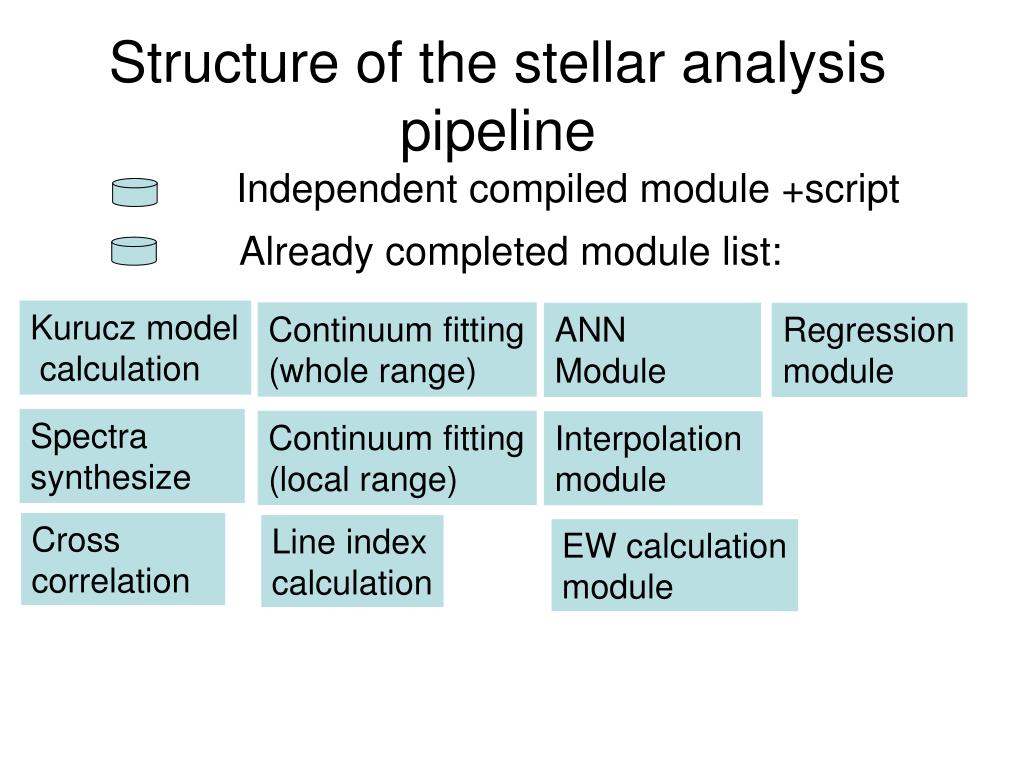 Structure of the stellar analysis pipeline

Independent compiled module +script

Already completed module list:

Kurucz model calculation

Continuum fitting (whole range)

ANN Module

Regression module

Spectra synthesize

Continuum fitting (local range)

Interpolation module

Cross correlation

Line index calculation

EW calculation module